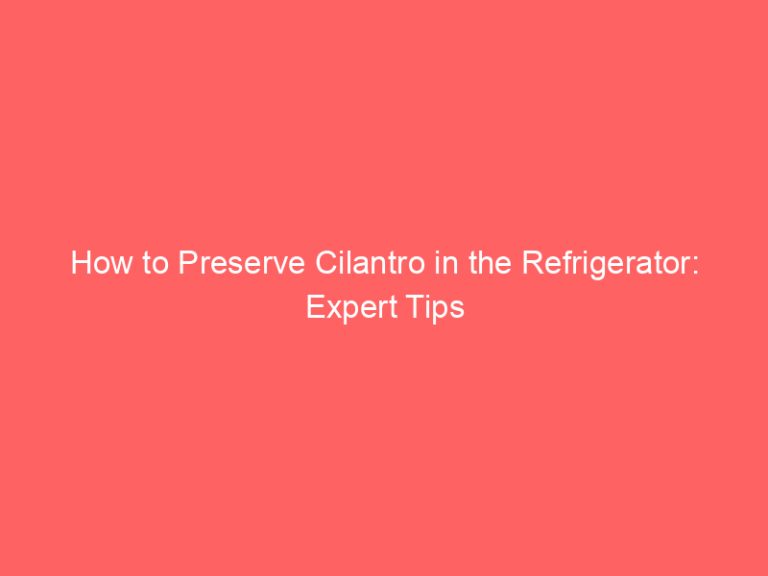 How to Preserve Cilantro in the Refrigerator: Expert Tips